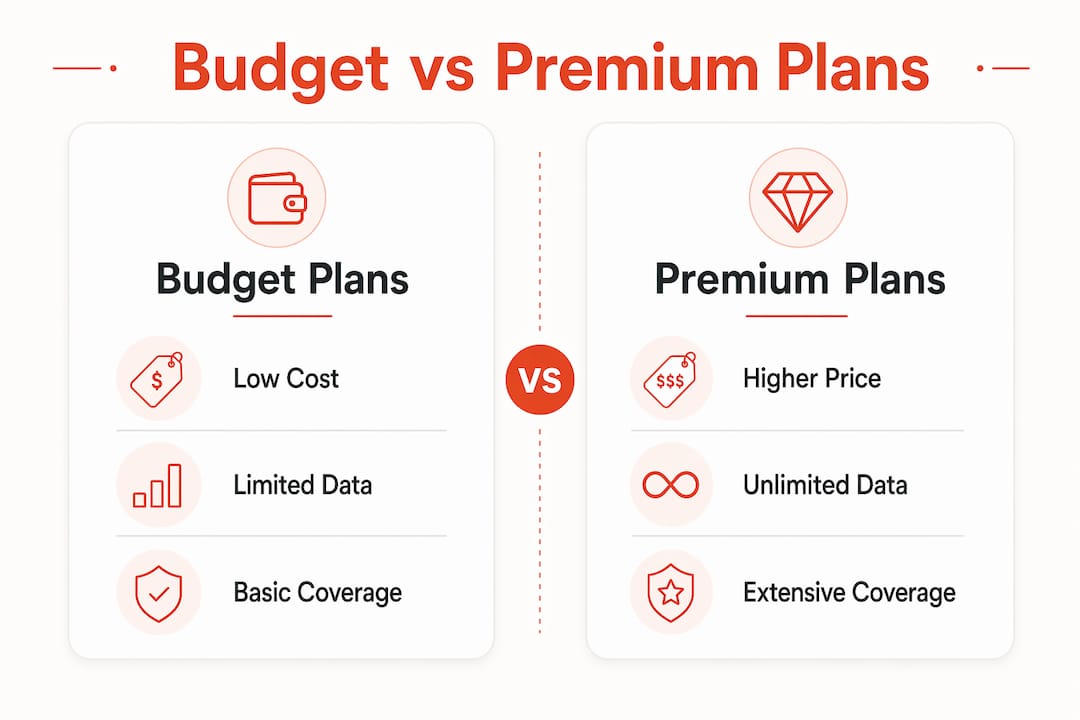 Budget vs Premium Plans

Budget Plans

$ Low Cost

Limited Data

Basic Coverage

VS

Premium Plans

$$$ Higher Price

Unlimited Data

Extensive Coverage